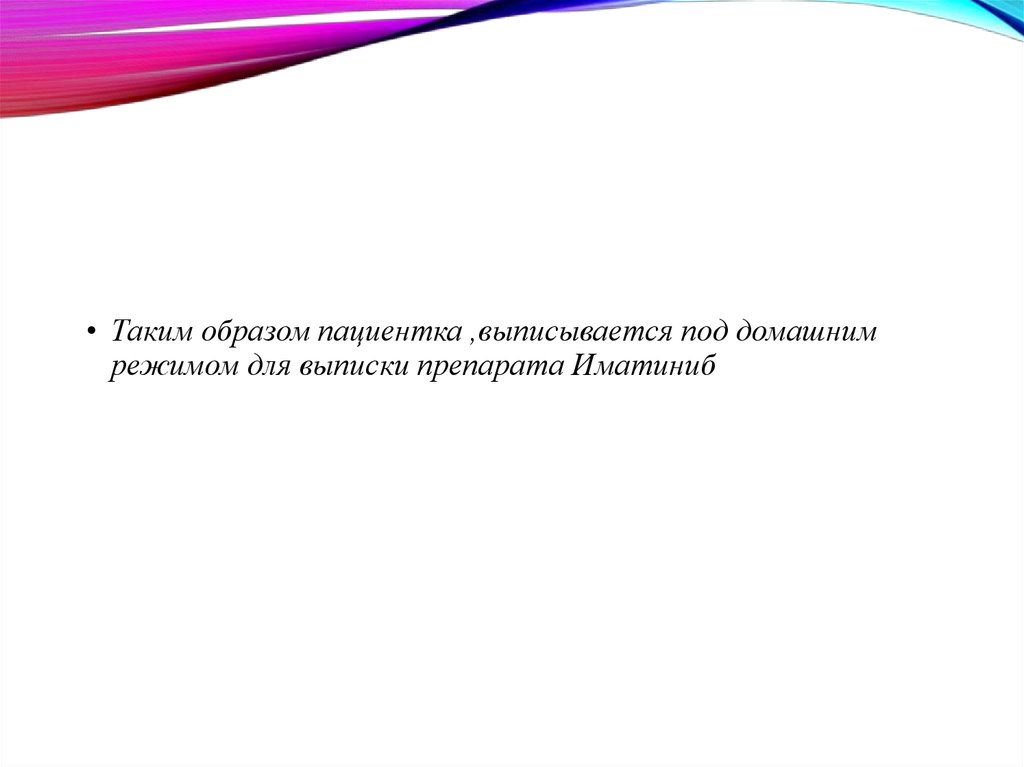 • Таким образом пациентка ,выписывается под домашним режимом для выписки препарата Иматиниб